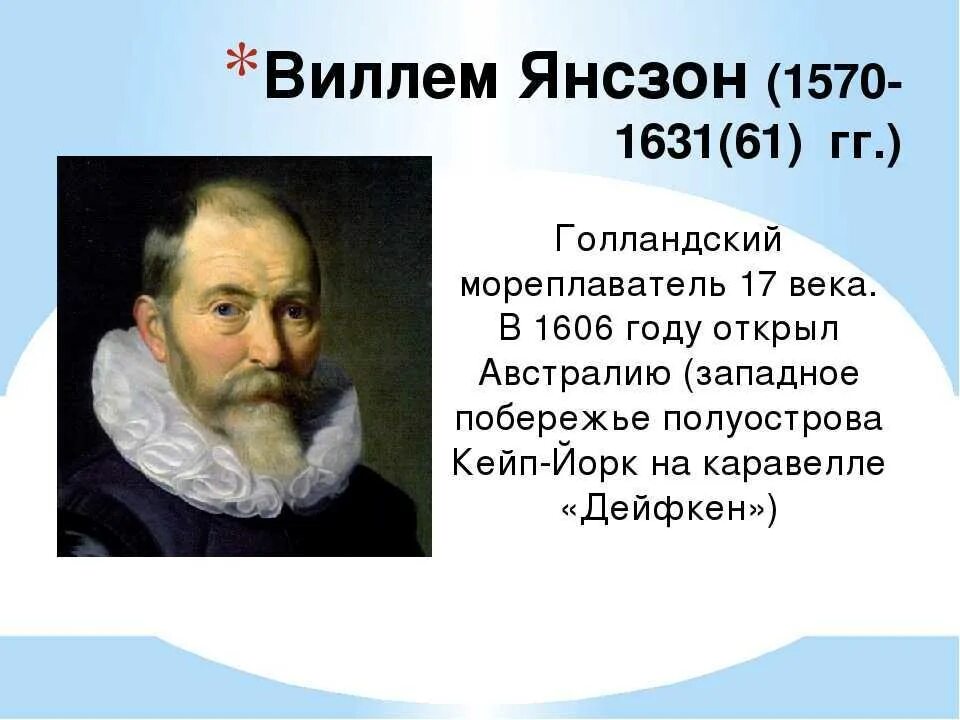 *Виллем Янсзон (1570-1631(61) гг.)

Голландский мореплаватель 17 века. В 1606 году открыл Австралию (западное побережье полуострова Кейп-Йорк на каравелле «Дейфкен»)